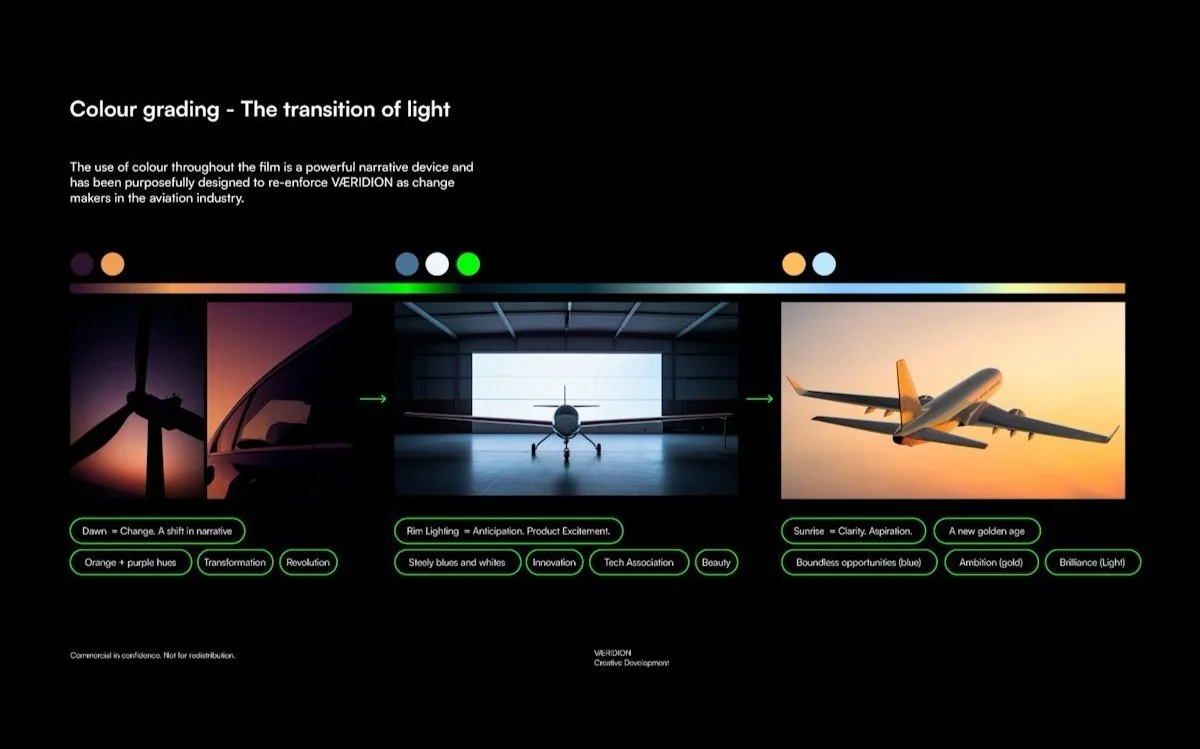 Colour grading - The transition of light

The use of colour throughout the film is a powerful narrative device and has been purposefully designed to re-enforce VÆRIDION as change makers in the aviation industry.

Dawn = Change. A shift in narrative

Orange + purple hues

Transformation

Revolution

Rim Lighting = Anticipation. Product Excitement.

Steely blues and whites

Innovation

Tech Association

Beauty

Sunrise = Clarity. Aspiration.

A new golden age

Boundless opportunities (blue)

Ambition (gold)

Brilliance (Light)

Commercial in confidence. Not for redistribution.

VÆRIDION
Creative Development